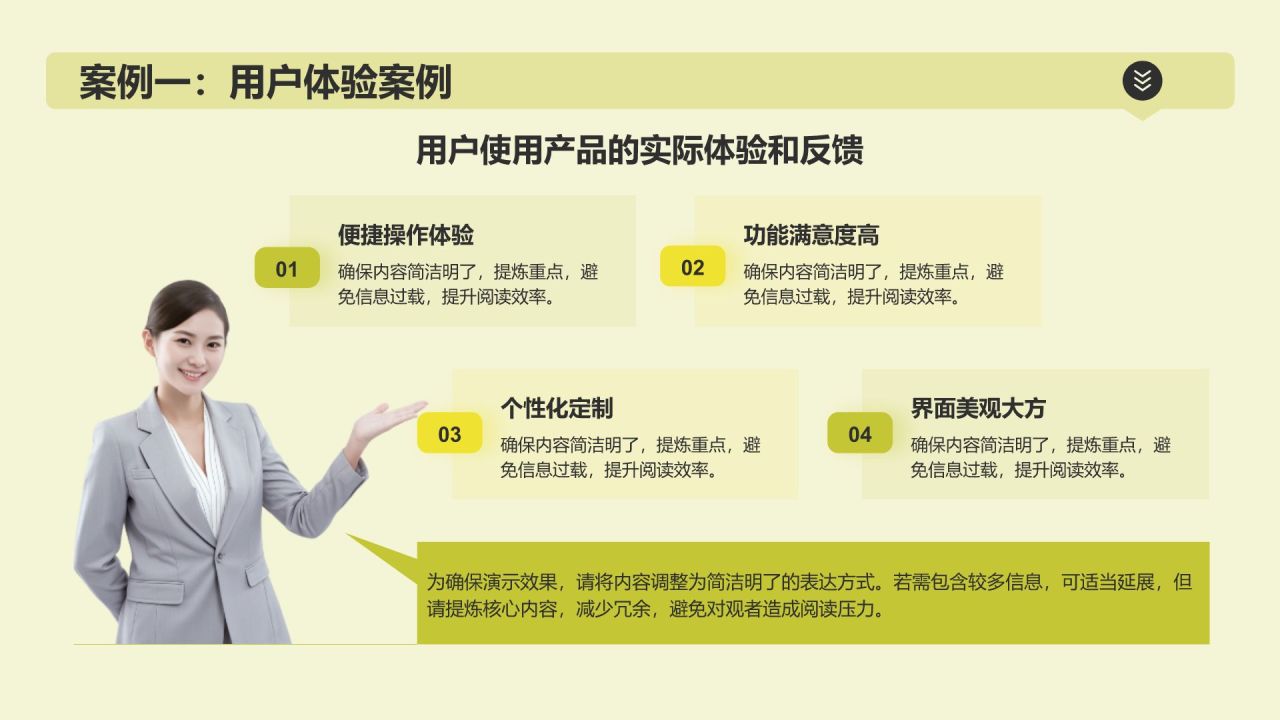 案例一：用户体验案例

用户使用产品的实际体验和反馈

01
便捷操作体验
确保内容简洁明了，提炼重点，避免信息过载，提升阅读效率。

02
功能满意度高
确保内容简洁明了，提炼重点，避免信息过载，提升阅读效率。

03
个性化定制
确保内容简洁明了，提炼重点，避免信息过载，提升阅读效率。

04
界面美观大方
确保内容简洁明了，提炼重点，避免信息过载，提升阅读效率。

为确保演示效果，请将内容调整为简洁明了的表达方式。若需包含较多信息，可适当延展，但请提炼核心内容，减少冗余，避免对观者造成阅读压力。